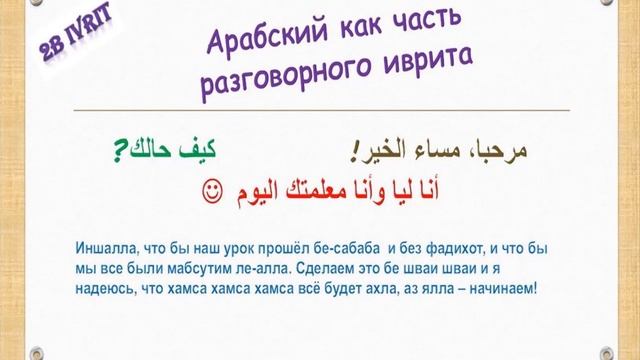 2B IVRIT

Арабский как часть разговорного иврита

مرحبا، مساء الخير! كيف حالك؟

أنا ليا وأنا معلمتك اليوم ☺

Иншалла, что бы наш урок прошёл бе-сабаба и без фадихот, и что бы мы все были мабсутим ле-алла. Сделаем это бе шваи шваи и я надеюсь, что хамса хамса хамса всё будет ахла, аз ялла – начинаем!